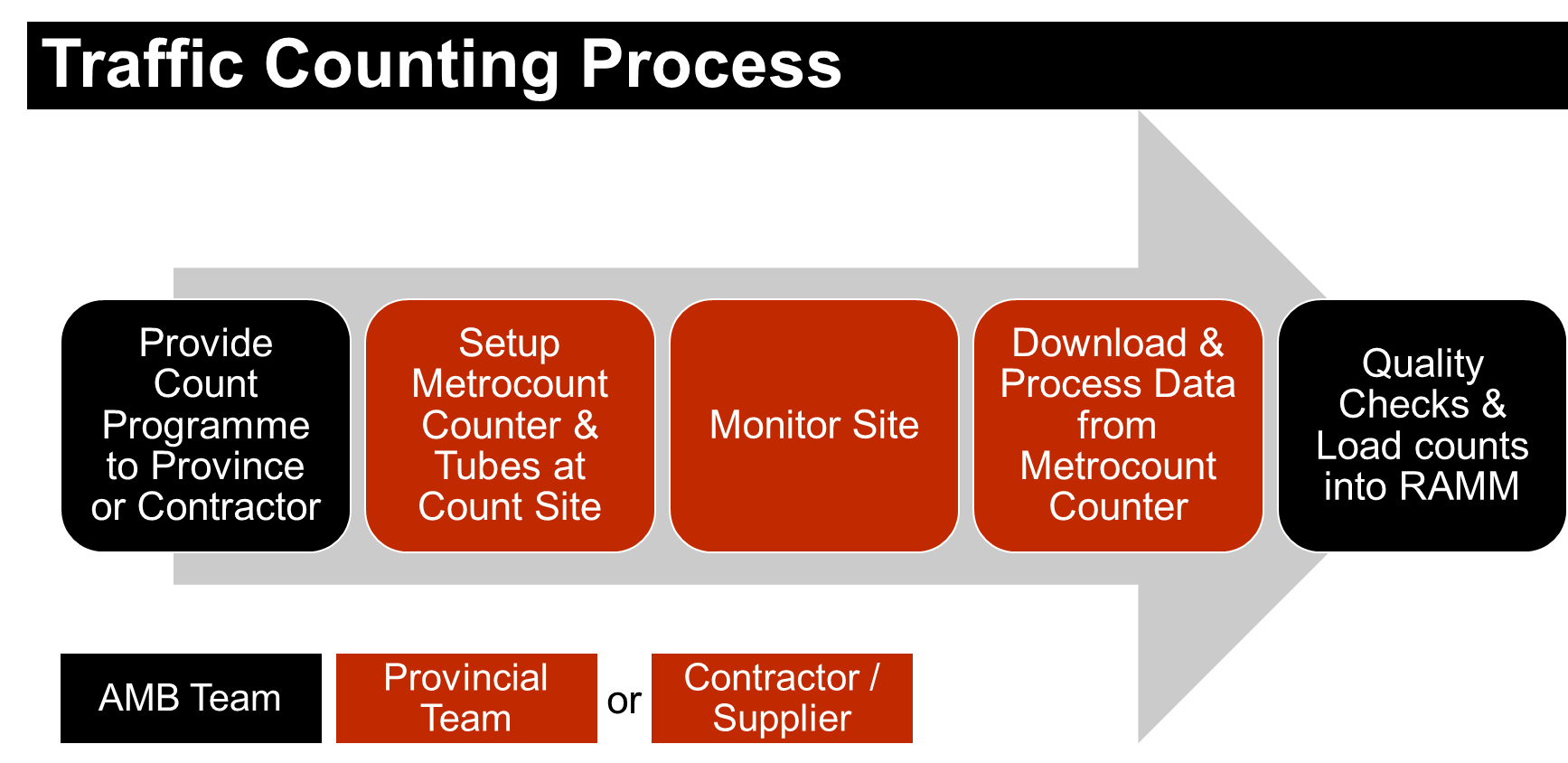 Traffic Counting Process

Provide Count Programme to Province or Contractor

Setup Metrocount Counter & Tubes at Count Site

Monitor Site

Download & Process Data from Metrocount Counter

Quality Checks & Load counts into RAMM

AMB Team

Provincial Team

or

Contractor / Supplier